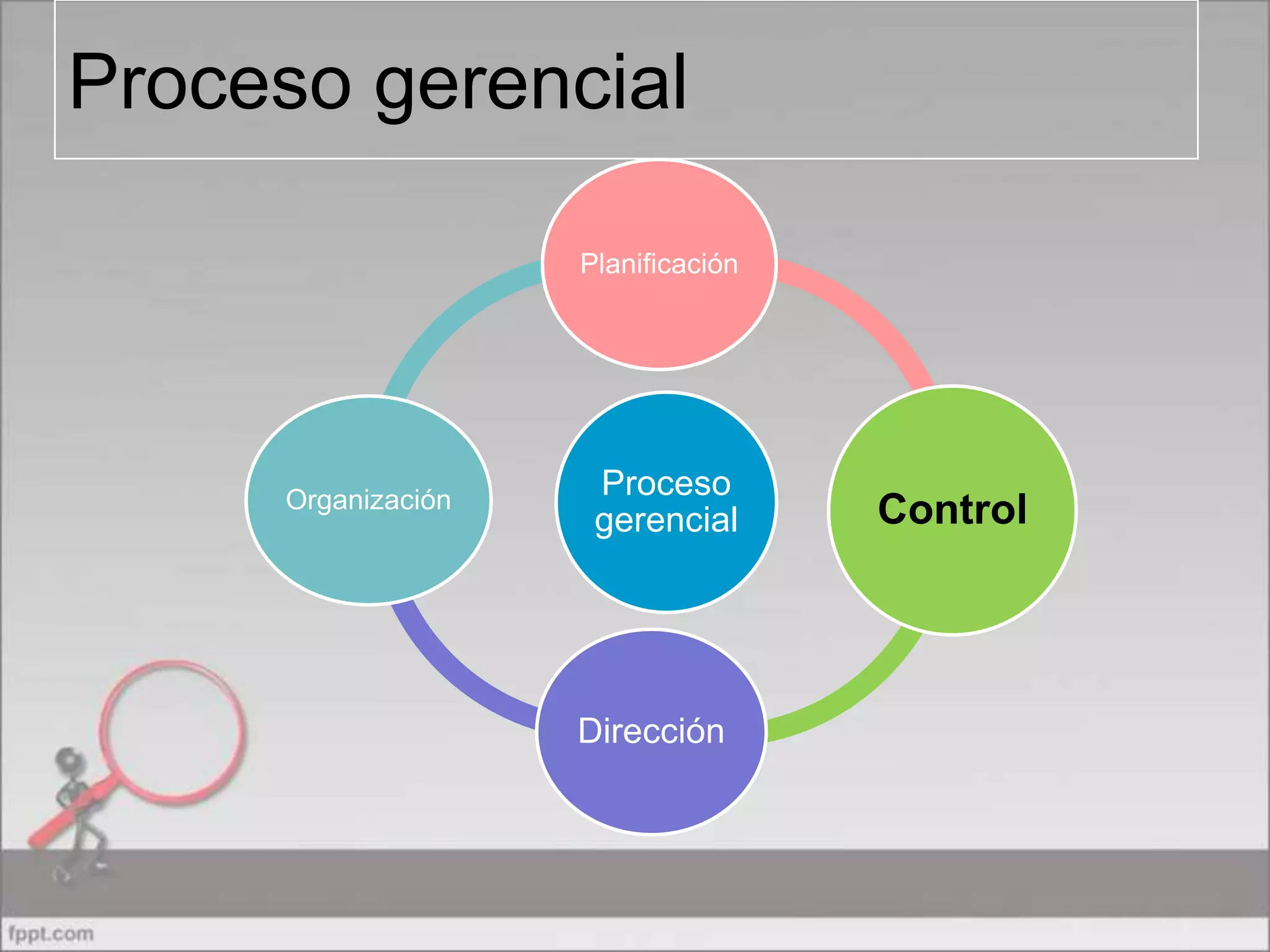 Proceso gerencial

Planificación

Organización

Proceso gerencial

Control

Dirección

fppt.com